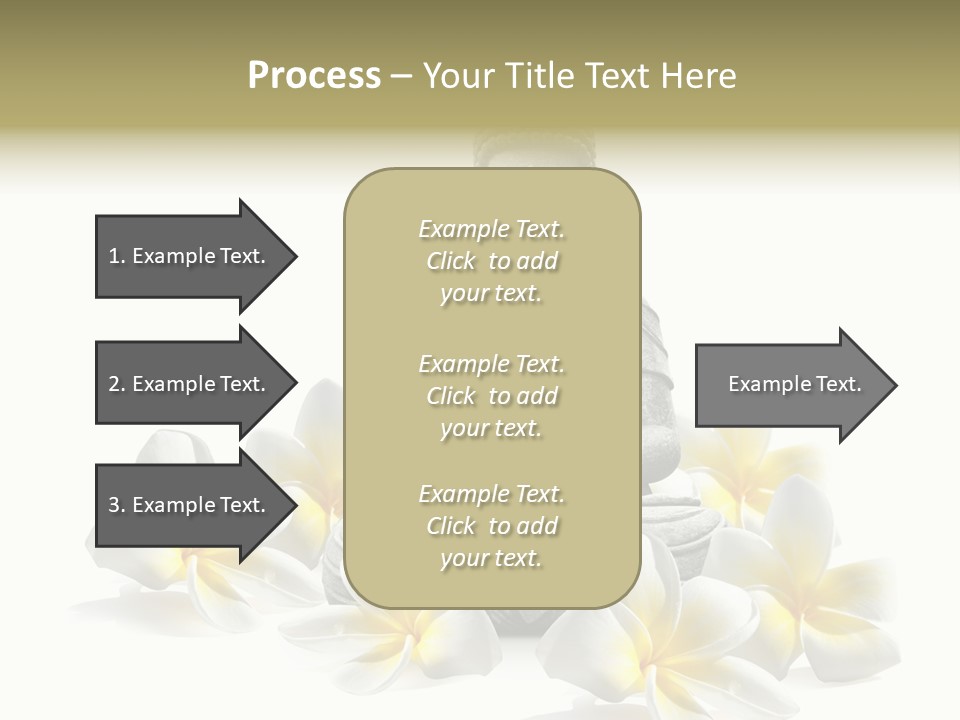 Process – Your Title Text Here

1. Example Text.

2. Example Text.

3. Example Text.

Example Text. Click to add your text.

Example Text. Click to add your text.

Example Text. Click to add your text.

Example Text.